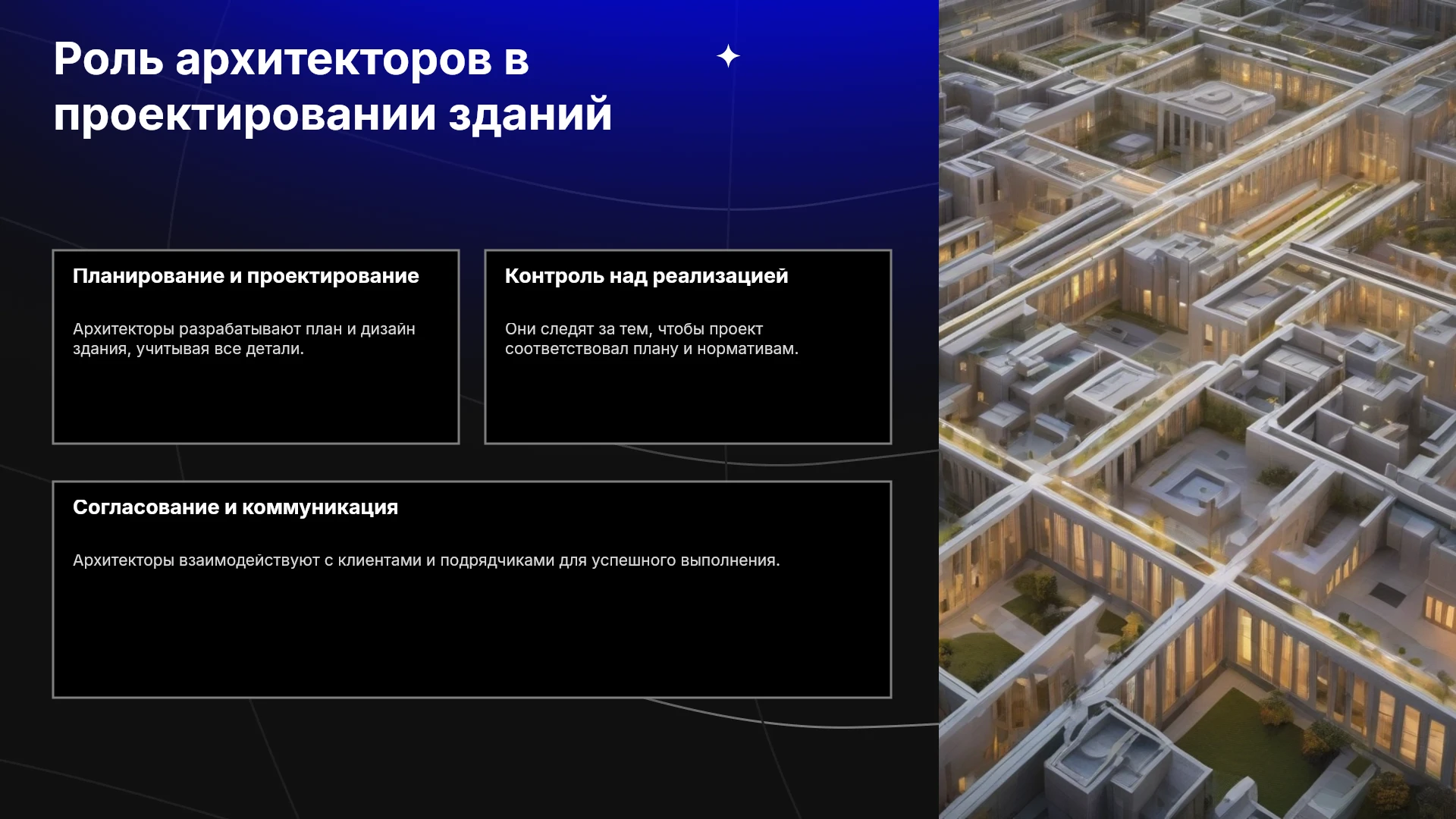 Роль архитекторов в проектировании зданий

Планирование и проектирование

Архитекторы разрабатывают план и дизайн здания, учитывая все детали.

Контроль над реализацией

Они следят за тем, чтобы проект соответствовал плану и нормативам.

Согласование и коммуникация

Архитекторы взаимодействуют с клиентами и подрядчиками для успешного выполнения.